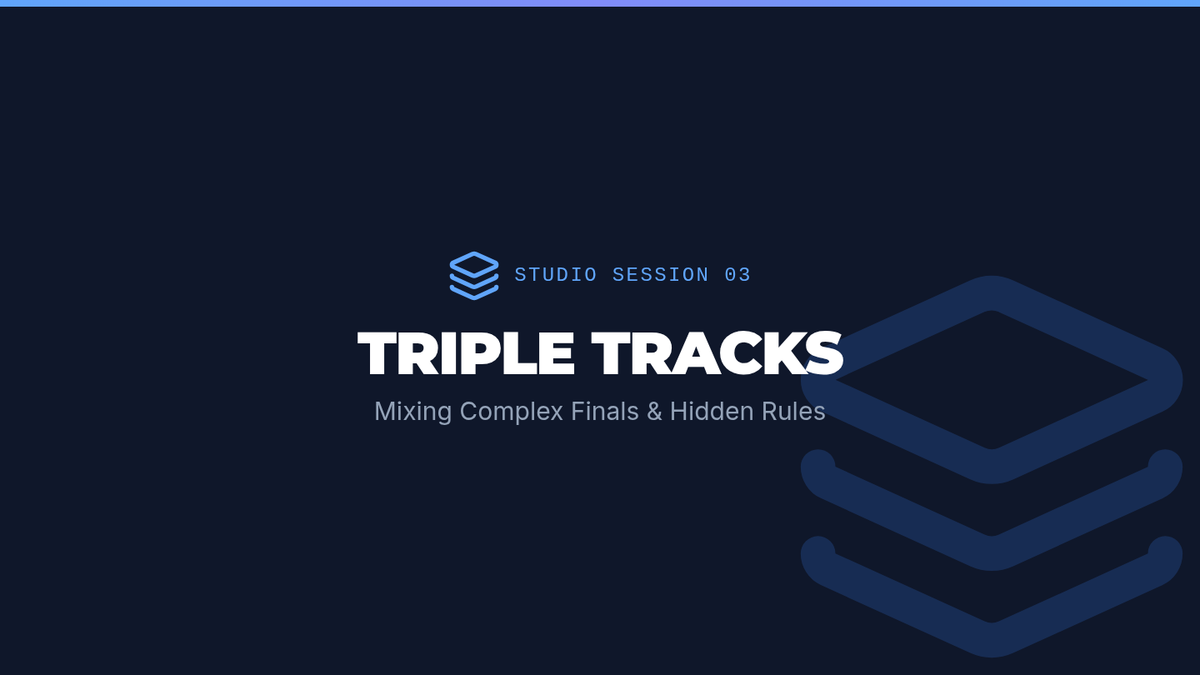 STUDIO SESSION 03

TRIPLE TRACKS

Mixing Complex Finals & Hidden Rules